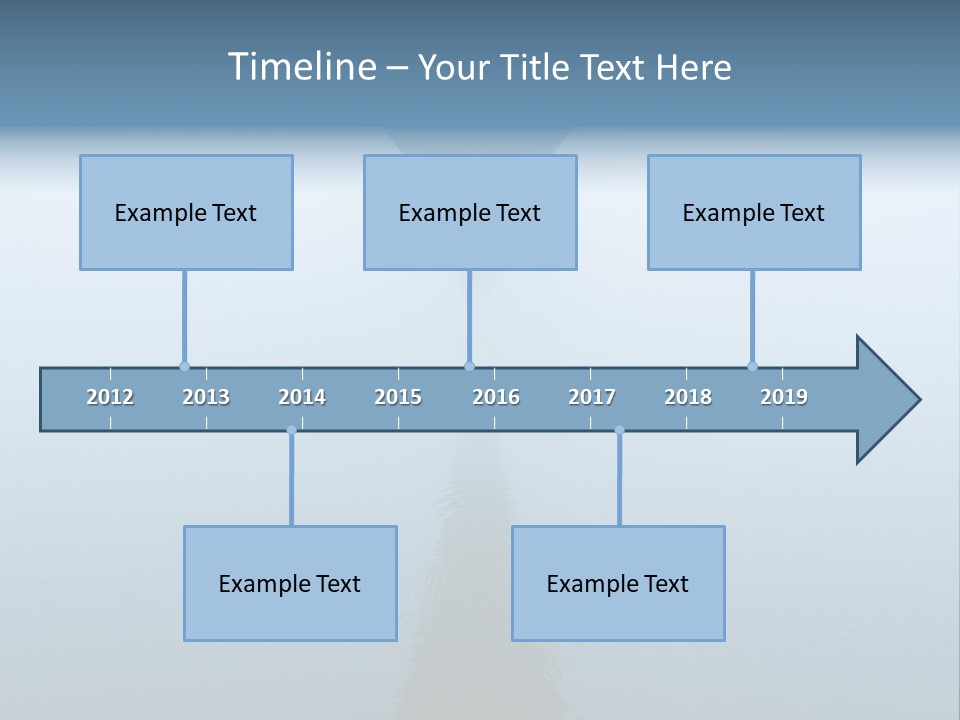 Timeline – Your Title Text Here

Example Text

Example Text

Example Text

2012 2013 2014 2015 2016 2017 2018 2019

Example Text

Example Text